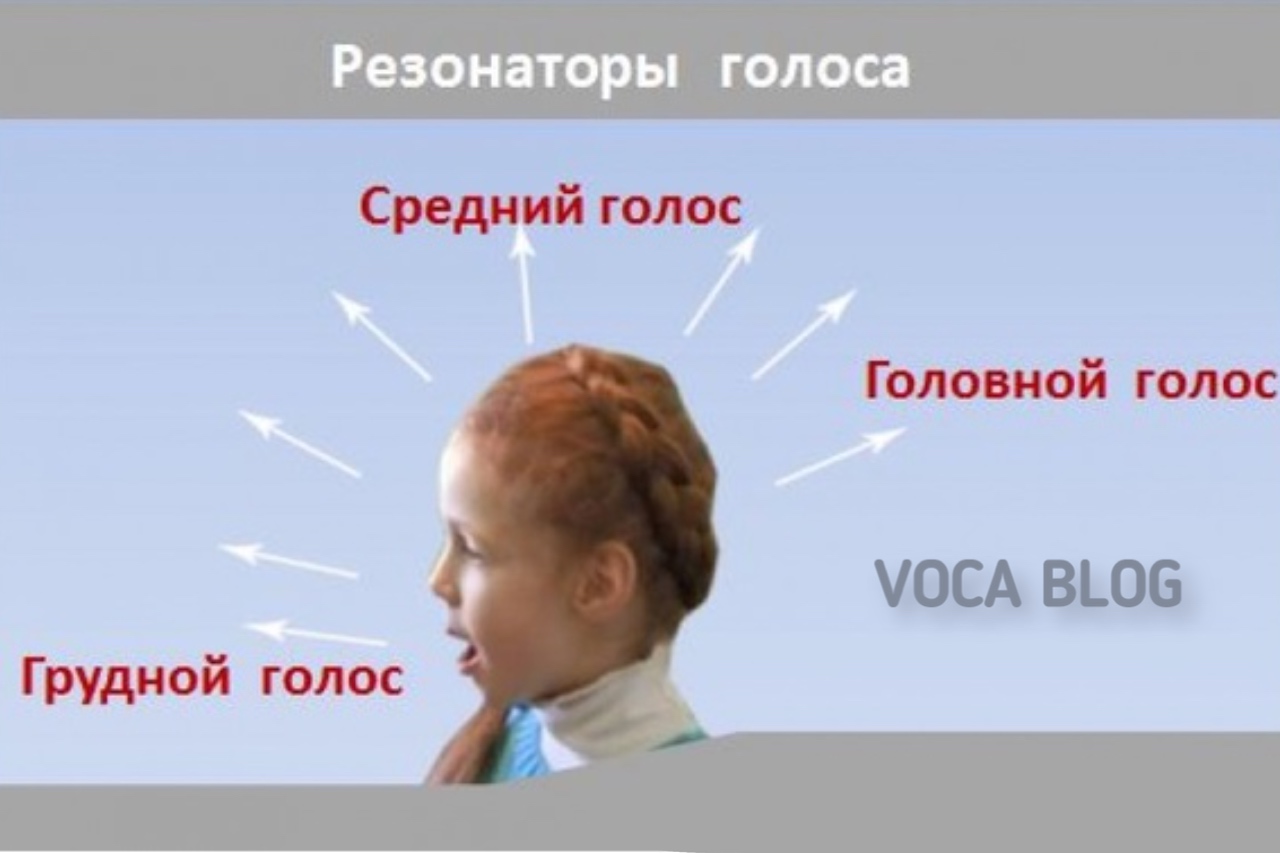 Резонаторы голоса

Средний голос

Головной голос

VOCA BLOG

Грудной голос